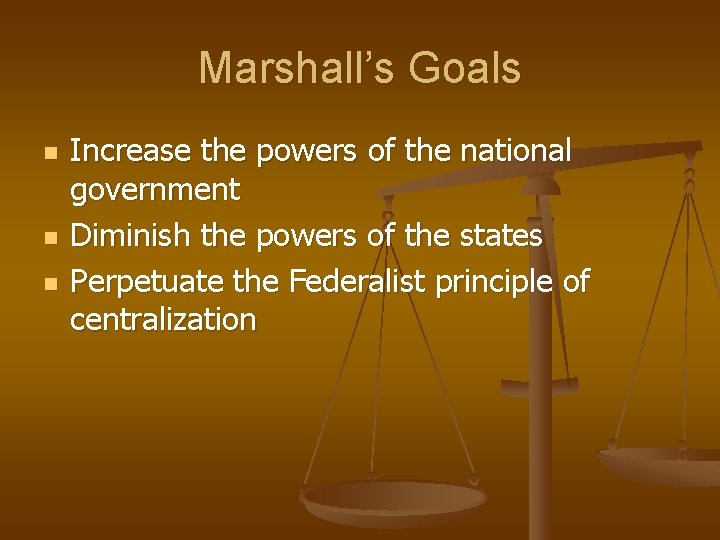 Marshall’s Goals

- Increase the powers of the national government
- Diminish the powers of the states
- Perpetuate the Federalist principle of centralization